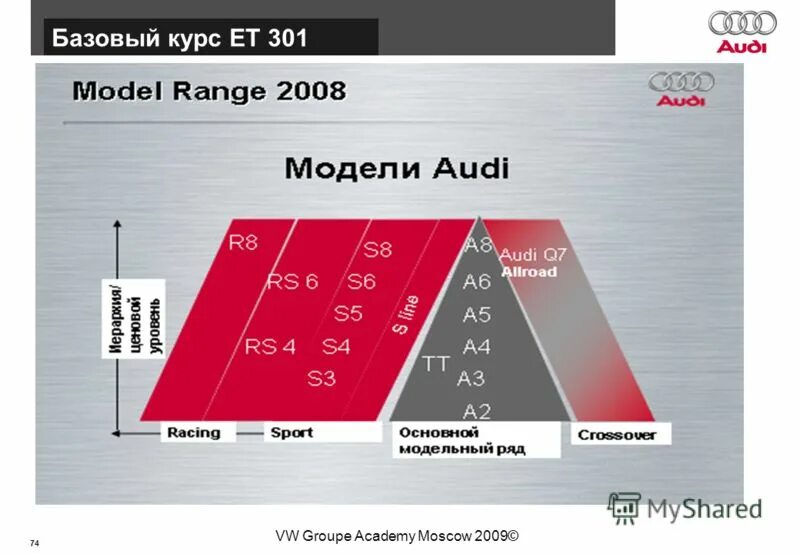 Базовый курс ET 301

Audi

Model Range 2008

Audi

Модели Audi

Иерархия/ ценовой уровень

R8

RS 6

RS 4

S8

S6

S5

S4

S3

S line

A8

A6

A5

A4

TT

A3

A2

Audi Q7 Allroad

Racing

Sport

Основной модельный ряд

Crossover

MyShared

74

VW Groupe Academy Moscow 2009©